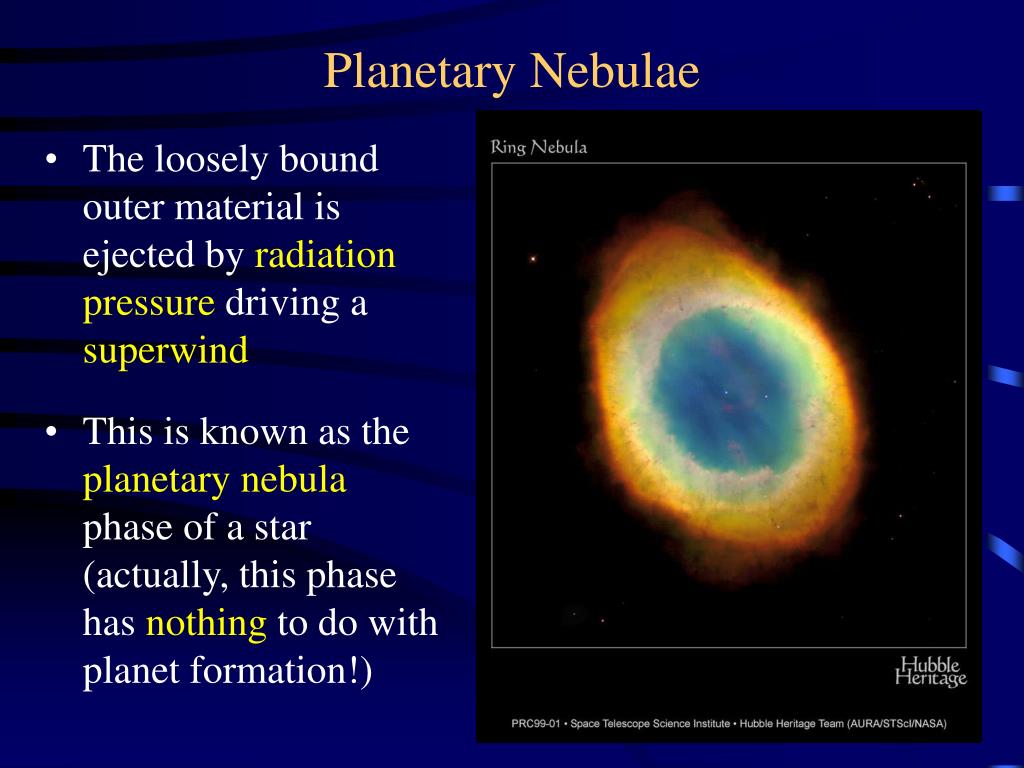 Planetary Nebulae

• The loosely bound outer material is ejected by radiation pressure driving a superwind

• This is known as the planetary nebula phase of a star (actually, this phase has nothing to do with planet formation!)

Ring Nebula

Hubble Heritage

PRC99-01 • Space Telescope Science Institute • Hubble Heritage Team (AURA/STScI/NASA)